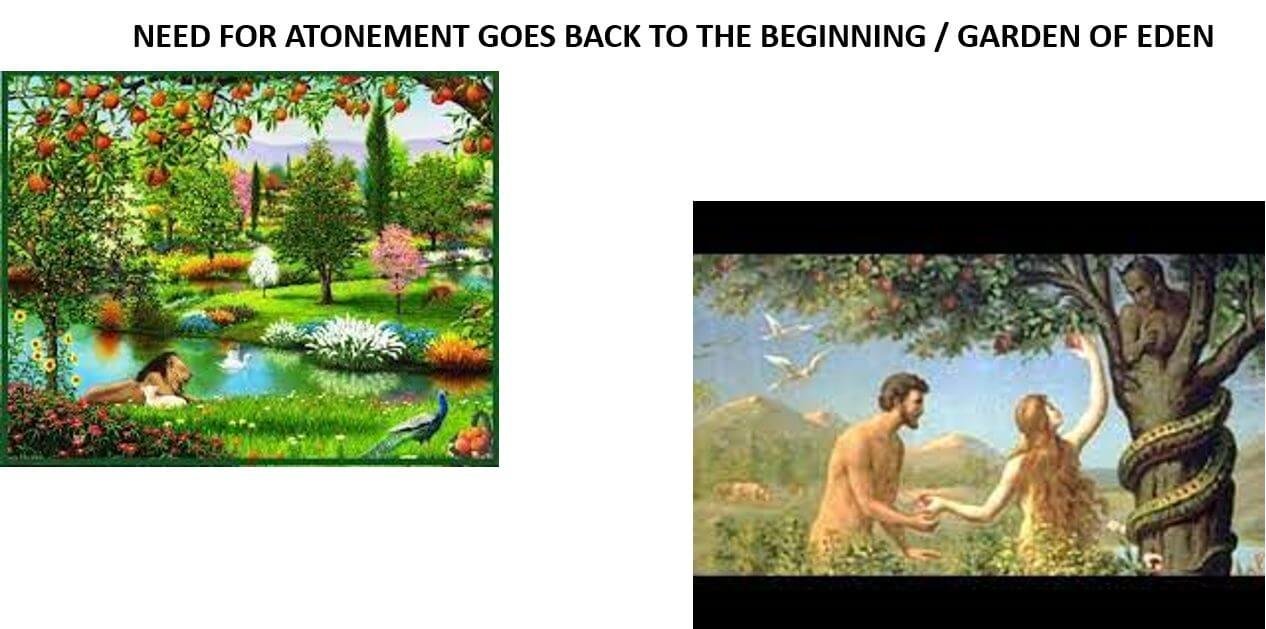 NEED FOR ATONEMENT GOES BACK TO THE BEGINNING / GARDEN OF EDEN